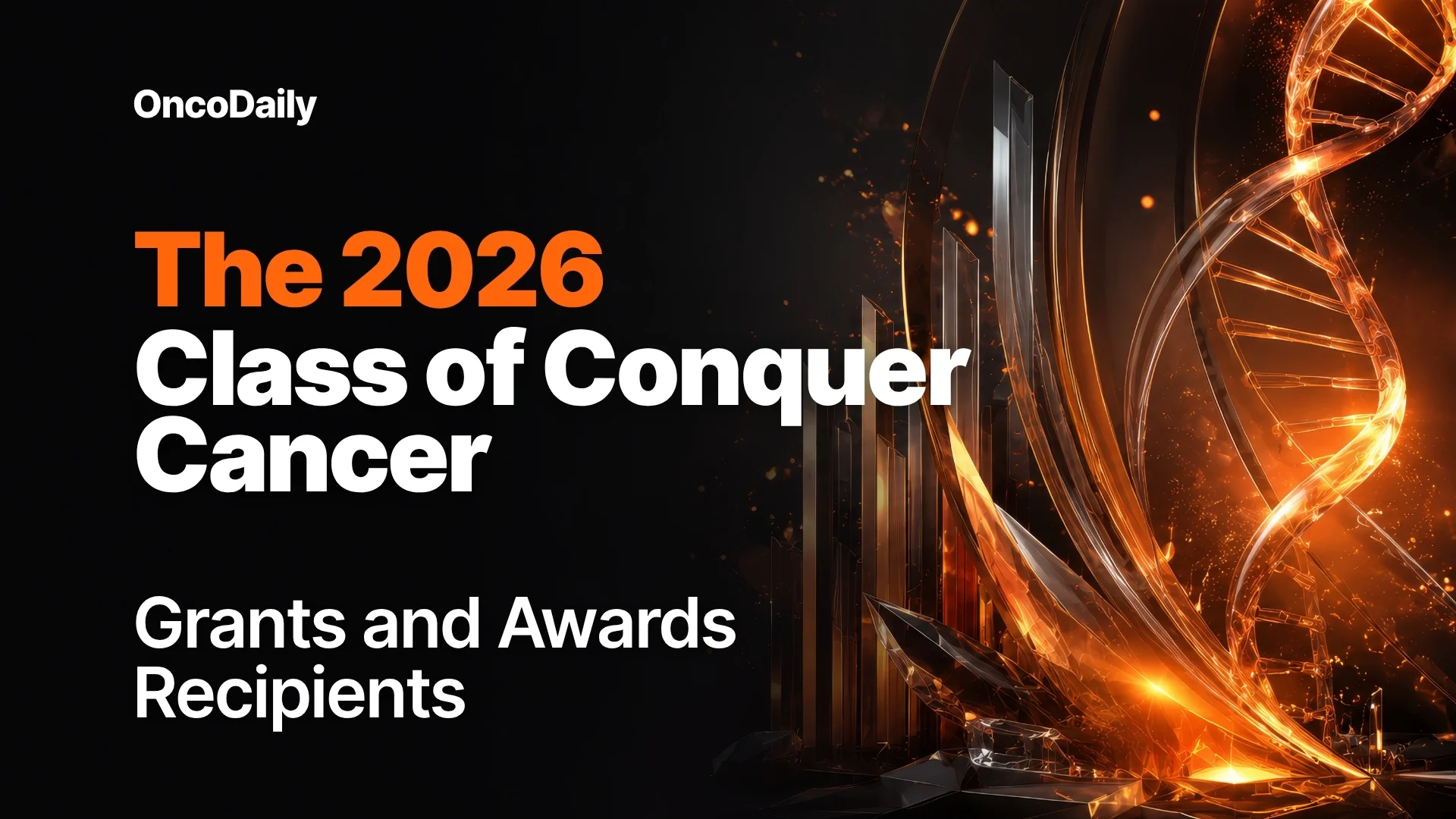 OncoDaily

The 2026
Class of Conquer Cancer

Grants and Awards Recipients